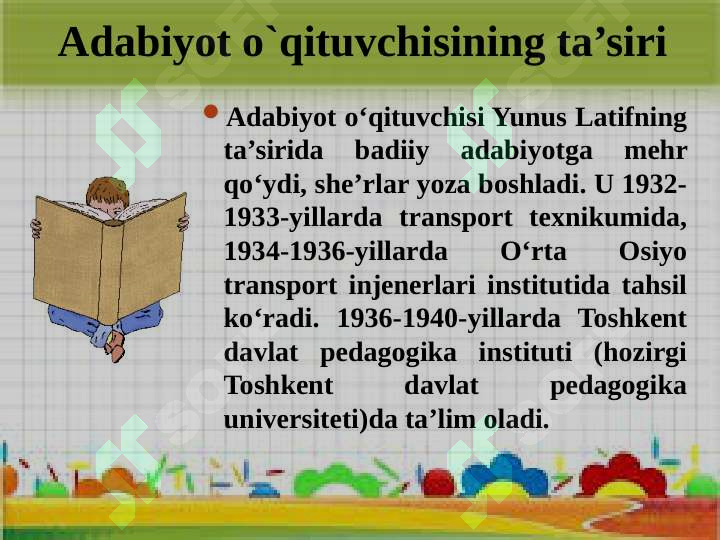 Adabiyot o`qituvchisining ta’siri

Adabiyot o‘qituvchisi Yunus Latifning ta’sirida badiiy adabiyotga mehr qo‘ydi, she’rlar yoza boshladi. U 1932-1933-yillarda transport texnikumida, 1934-1936-yillarda O‘rta Osiyo transport injenerlari institutida tahsil ko‘radi. 1936-1940-yillarda Toshkent davlat pedagogika instituti (hozirgi Toshkent davlat pedagogika universiteti)da ta’lim oladi.